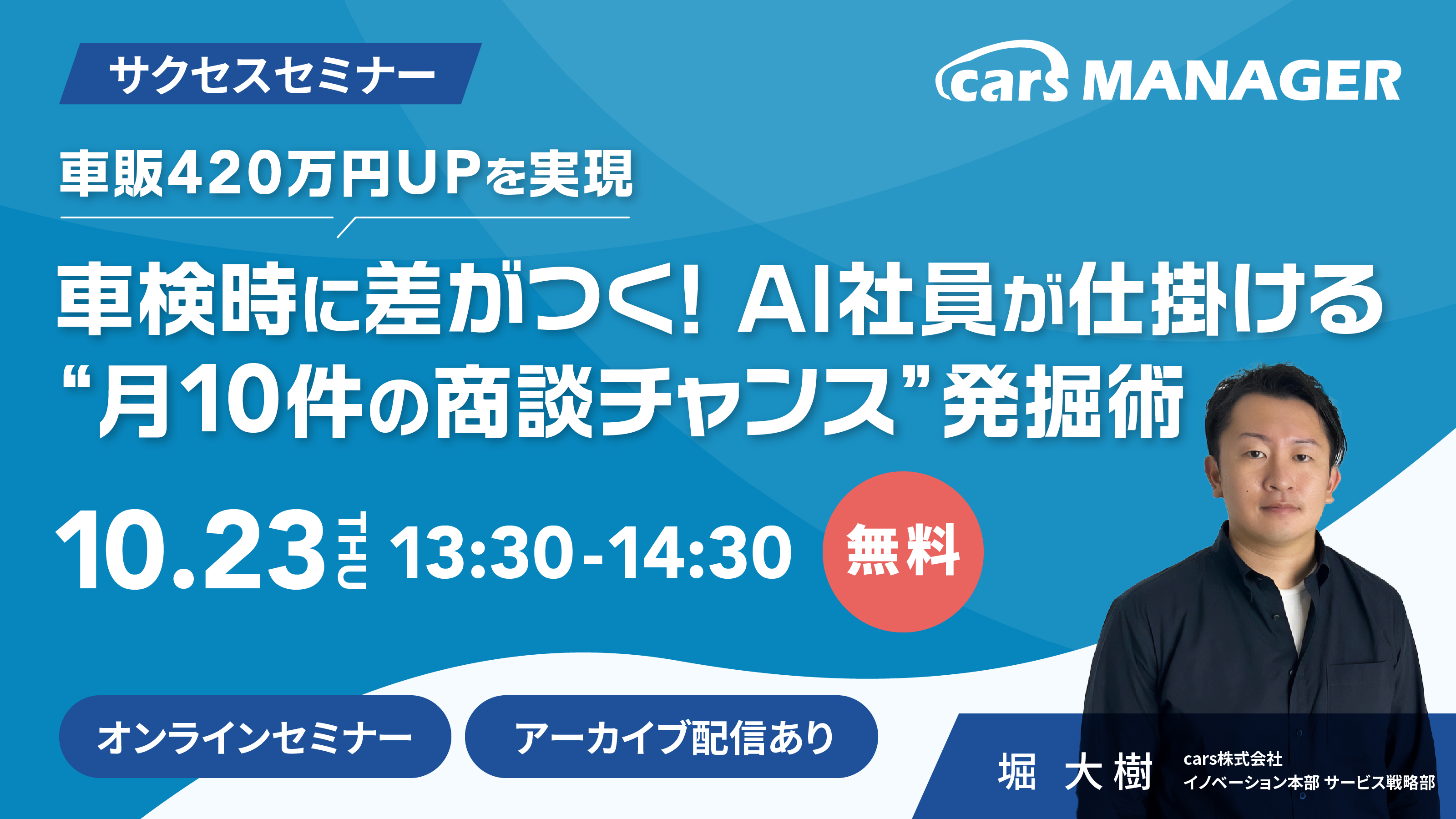 サクセスセミナー

cars MANAGER

車販420万円UPを実現

車検時に差がつく! AI社員が仕掛ける
“月10件の商談チャンス”発掘術

10.23 THU 13:30-14:30

無料

オンラインセミナー

アーカイブ配信あり

堀 大樹

cars株式会社
イノベーション本部 サービス戦略部